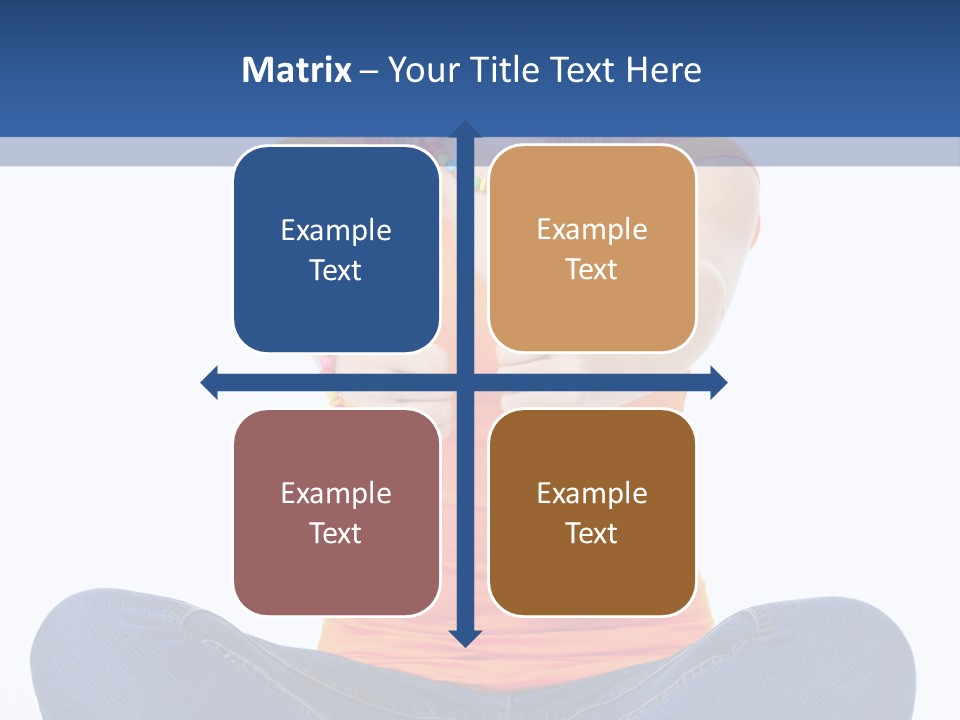 Matrix – Your Title Text Here

Example Text

Example Text

Example Text

Example Text